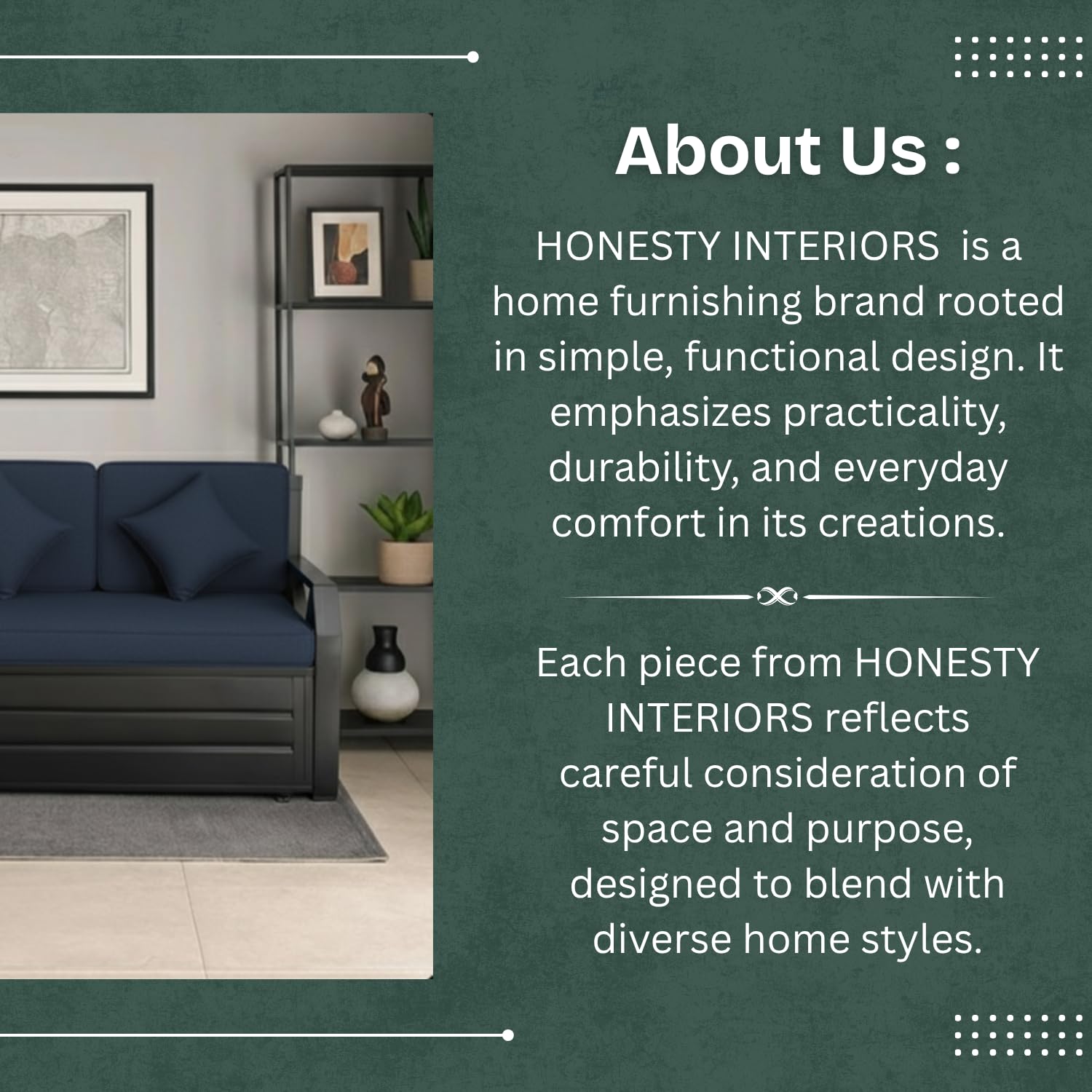 About Us :

HONESTY INTERIORS is a home furnishing brand rooted in simple, functional design. It emphasizes practicality, durability, and everyday comfort in its creations.

Each piece from HONESTY INTERIORS reflects careful consideration of space and purpose, designed to blend with diverse home styles.